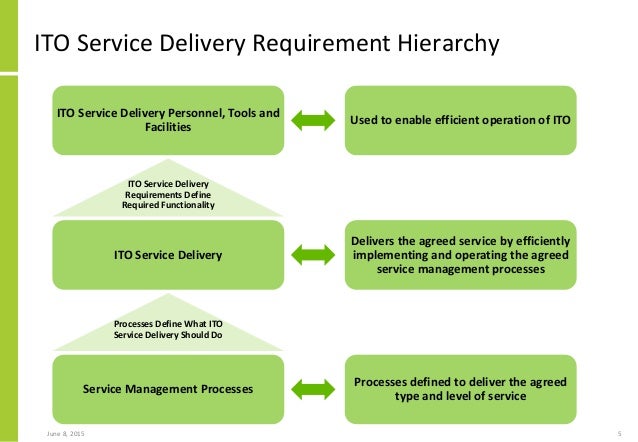 ITO Service Delivery Requirement Hierarchy

ITO Service Delivery Personnel, Tools and Facilities

Used to enable efficient operation of ITO

ITO Service Delivery Requirements Define Required Functionality

ITO Service Delivery

Delivers the agreed service by efficiently implementing and operating the agreed service management processes

Processes Define What ITO Service Delivery Should Do

Service Management Processes

Processes defined to deliver the agreed type and level of service

June 8, 2015

5